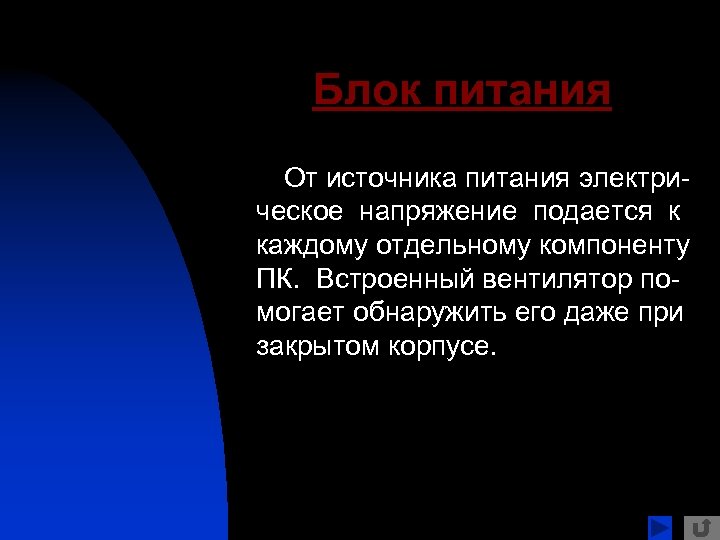 Блок питания

От источника питания электрическое напряжение подается к каждому отдельному компоненту ПК. Встроенный вентилятор помогает обнаружить его даже при закрытом корпусе.